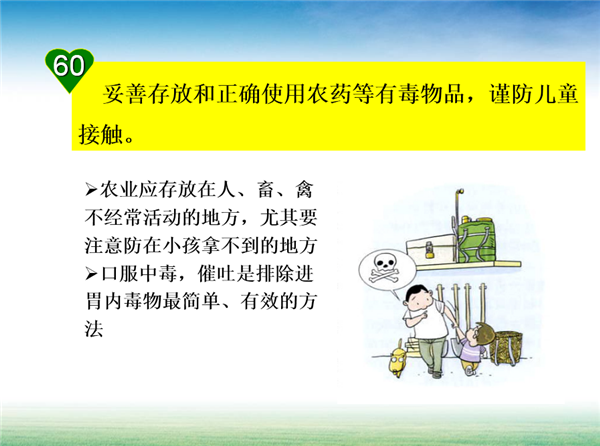 60

妥善存放和正确使用农药等有毒物品，谨防儿童接触。

➢农业应存放在人、畜、禽不经常活动的地方，尤其要注意防在小孩拿不到的地方
➢口服中毒，催吐是排除进胃内毒物最简单、有效的方法